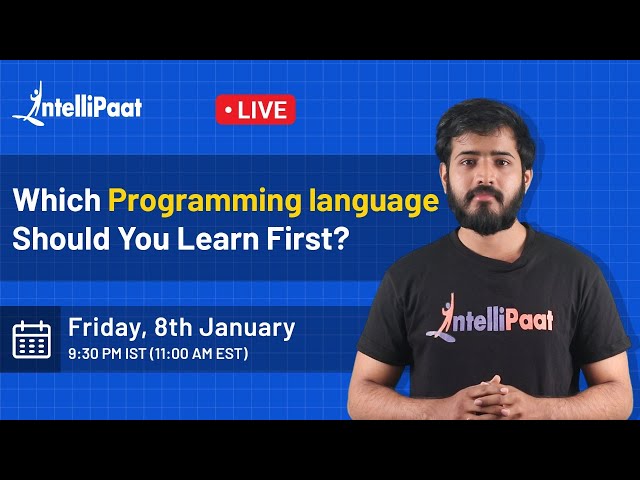 IntelliPaat

• LIVE

Which Programming language Should You Learn First?

Friday, 8th January
9:30 PM IST (11:00 AM EST)

IntelliPaat